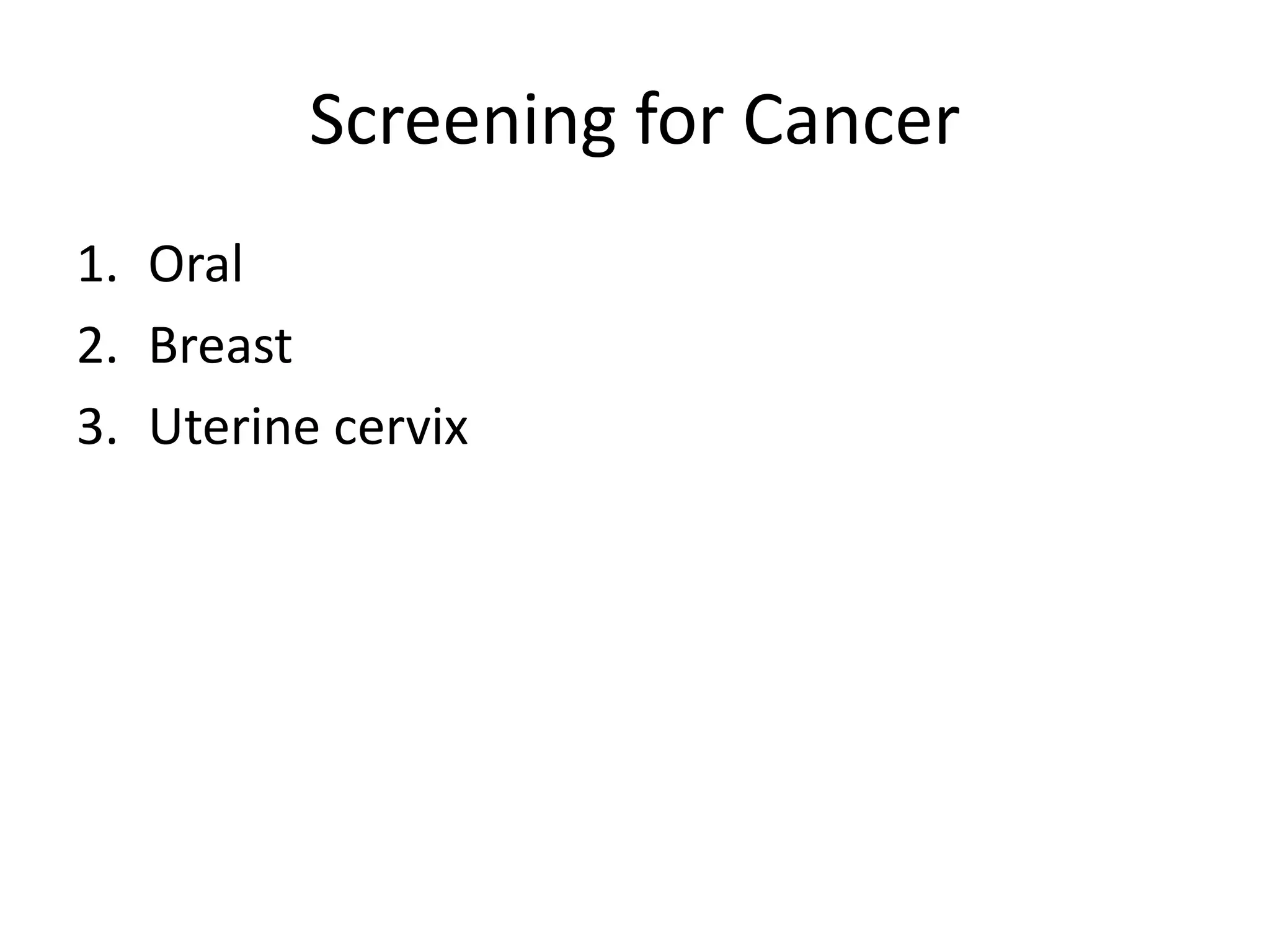 Screening for Cancer

1. Oral
2. Breast
3. Uterine cervix